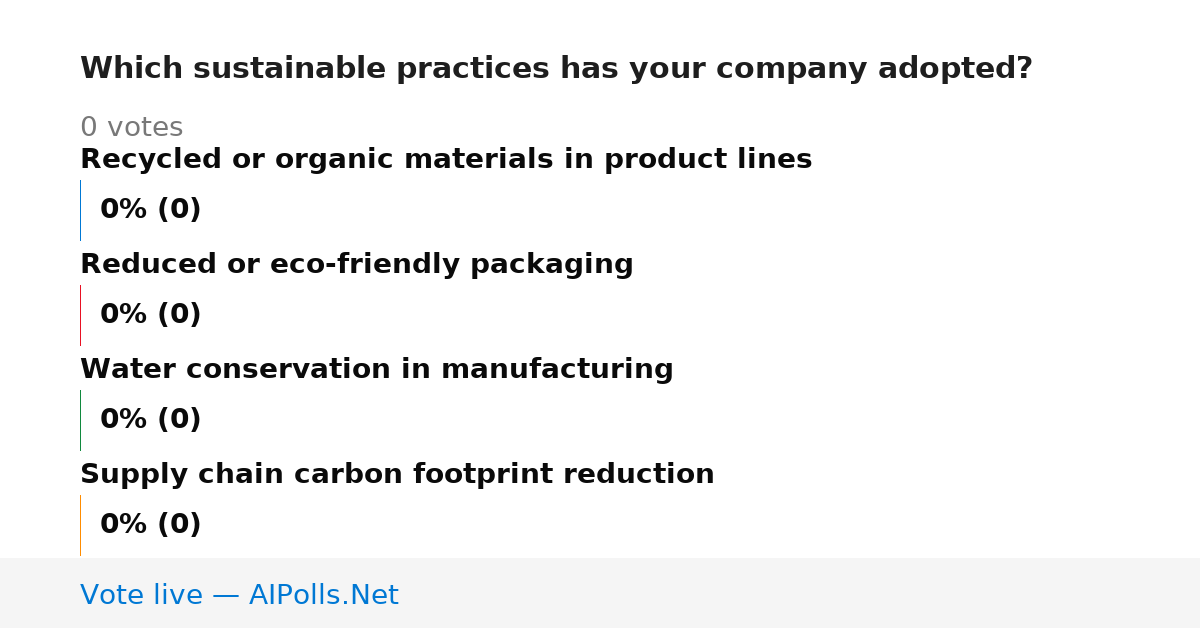 Which sustainable practices has your company adopted?

0 votes

Recycled or organic materials in product lines

0% (0)

Reduced or eco-friendly packaging

0% (0)

Water conservation in manufacturing

0% (0)

Supply chain carbon footprint reduction

0% (0)

Vote live — AIPolls.Net